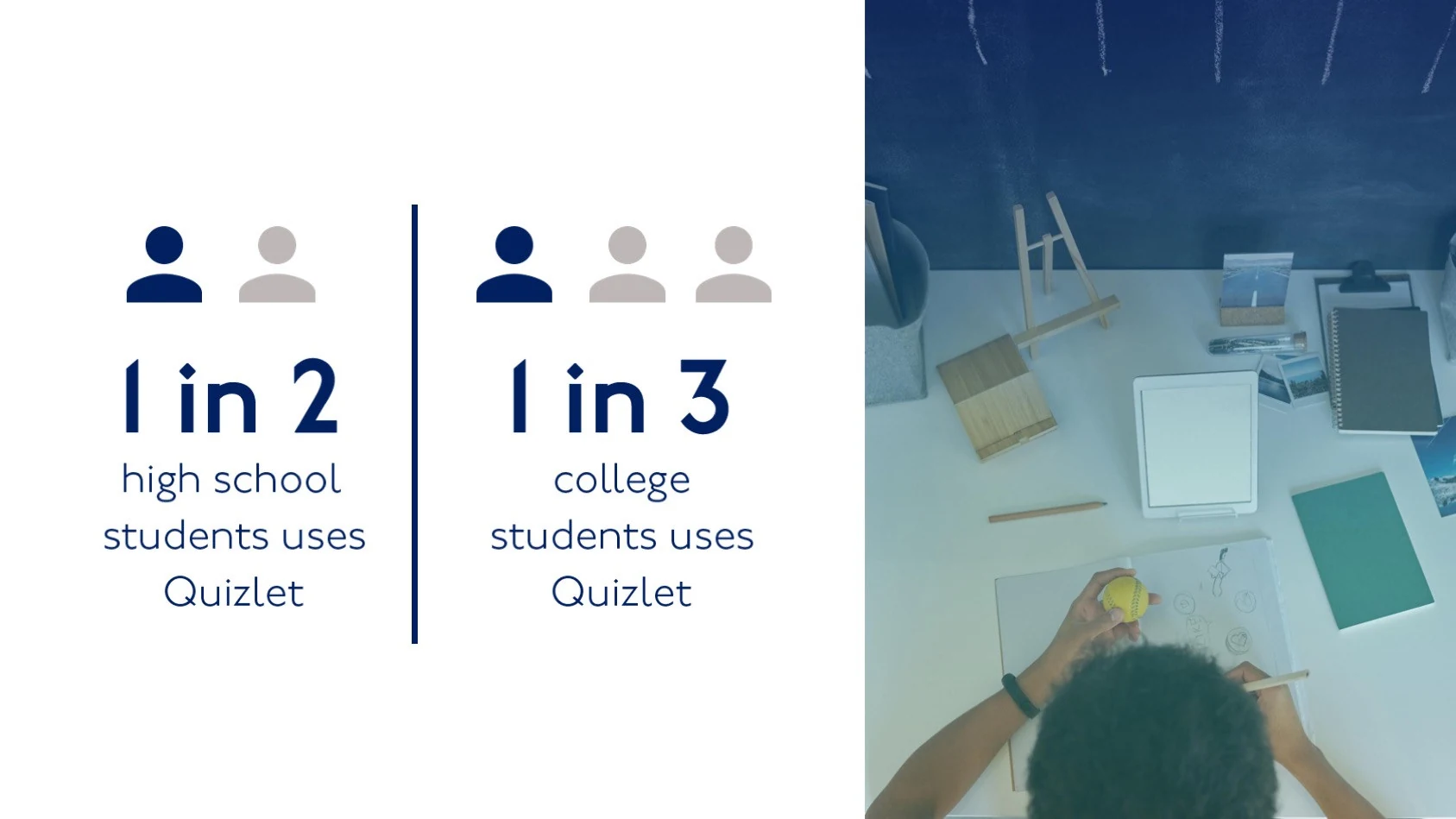 1 in 2
high school students uses Quizlet

1 in 3
college students uses Quizlet